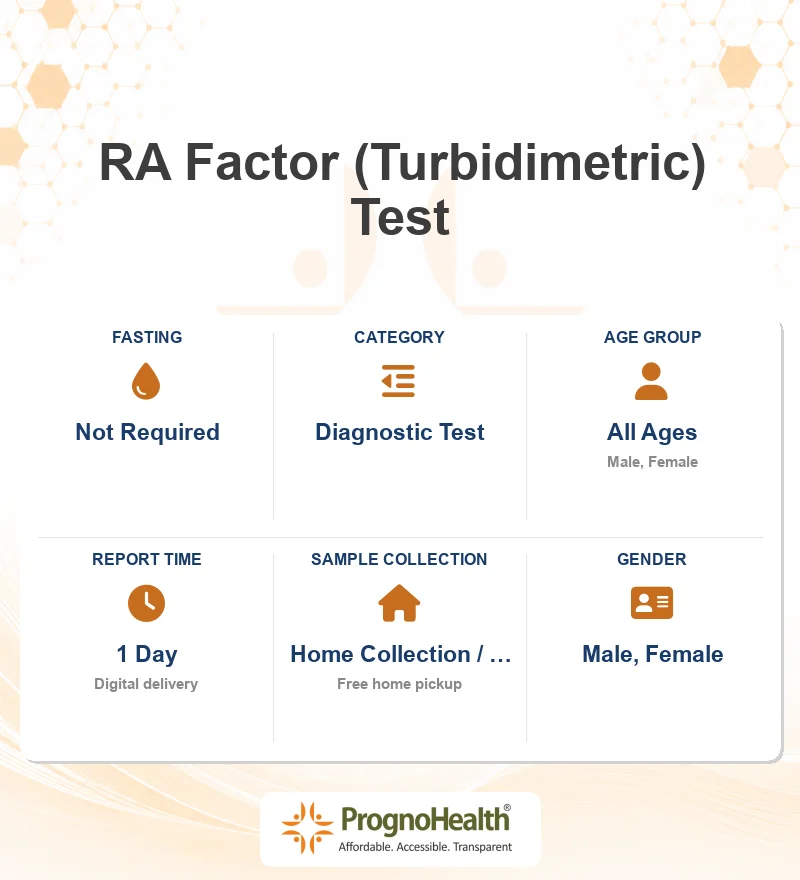 RA Factor (Turbidimetric) Test

FASTING
Not Required

CATEGORY
Diagnostic Test

AGE GROUP
All Ages
Male, Female

REPORT TIME
1 Day
Digital delivery

SAMPLE COLLECTION
Home Collection / …
Free home pickup

GENDER
Male, Female

PrognoHealth®
Affordable. Accessible. Transparent